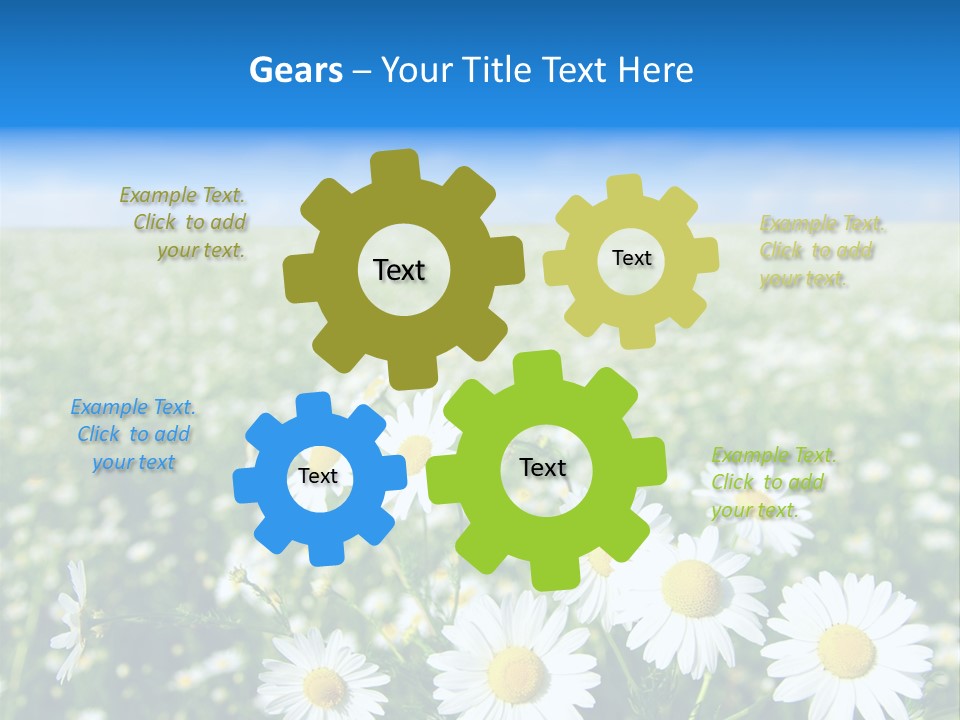 Gears – Your Title Text Here

Example Text. Click to add your text.

Text

Text

Example Text. Click to add your text.

Example Text. Click to add your text

Text

Text

Example Text. Click to add your text.